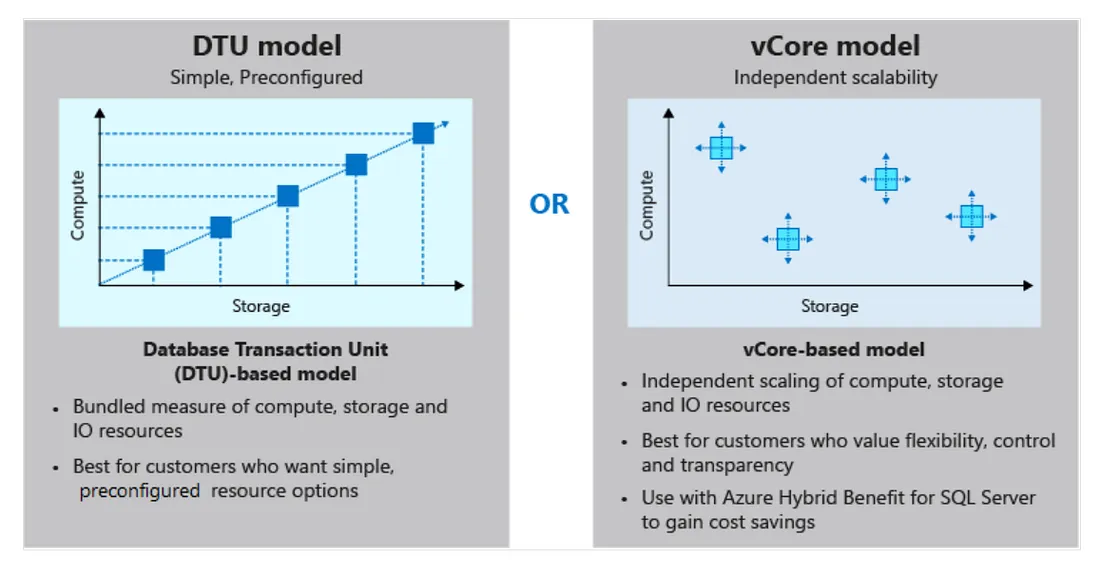 DTU model
Simple, Preconfigured

Compute

Storage

Database Transaction Unit (DTU)-based model

• Bundled measure of compute, storage and IO resources

• Best for customers who want simple, preconfigured resource options

OR

vCore model
Independent scalability

Compute

Storage

vCore-based model

• Independent scaling of compute, storage and IO resources

• Best for customers who value flexibility, control and transparency

• Use with Azure Hybrid Benefit for SQL Server to gain cost savings